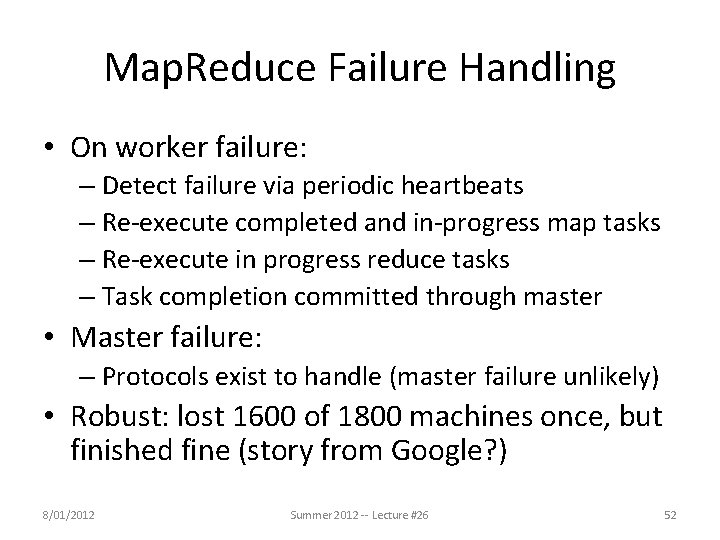 MapReduce Failure Handling

• On worker failure:
  – Detect failure via periodic heartbeats
  – Re-execute completed and in-progress map tasks
  – Re-execute in progress reduce tasks
  – Task completion committed through master
• Master failure:
  – Protocols exist to handle (master failure unlikely)
• Robust: lost 1600 of 1800 machines once, but finished fine (story from Google?)

8/01/2012 Summer 2012 -- Lecture #26 52